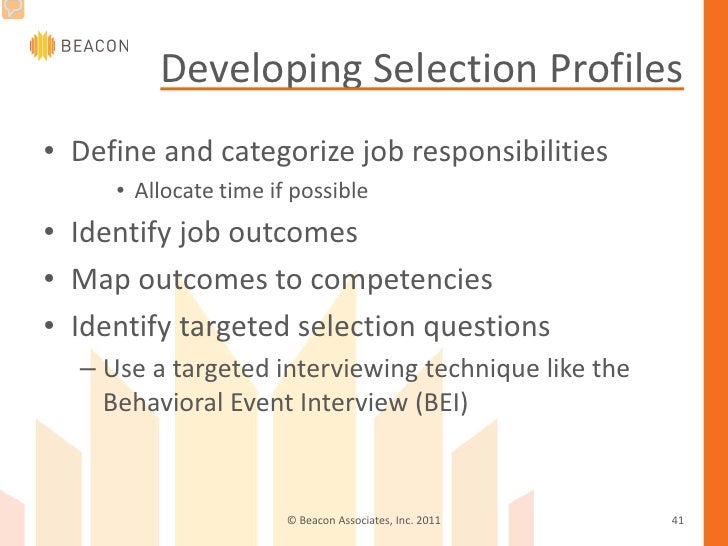 BEACON

Developing Selection Profiles

• Define and categorize job responsibilities
  • Allocate time if possible
• Identify job outcomes
• Map outcomes to competencies
• Identify targeted selection questions
  – Use a targeted interviewing technique like the Behavioral Event Interview (BEI)

© Beacon Associates, Inc. 2011

41